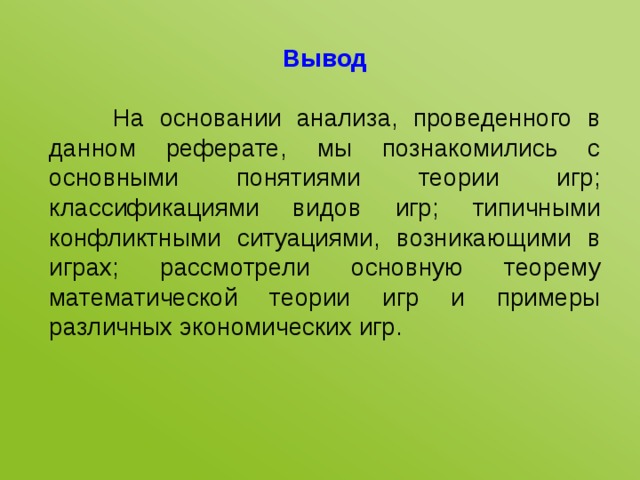 Вывод

На основании анализа, проведенного в данном реферате, мы познакомились с основными понятиями теории игр; классификациями видов игр; типичными конфликтными ситуациями, возникающими в играх; рассмотрели основную теорему математической теории игр и примеры различных экономических игр.